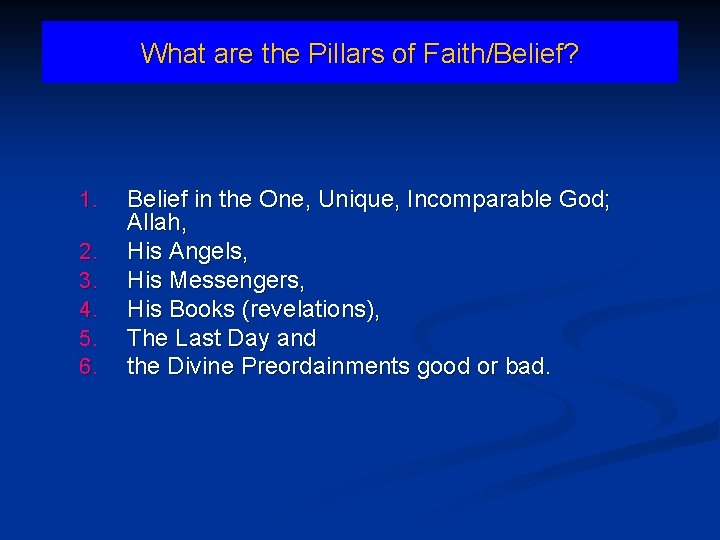 What are the Pillars of Faith/Belief?

1. Belief in the One, Unique, Incomparable God; Allah,
2. His Angels,
3. His Messengers,
4. His Books (revelations),
5. The Last Day and
6. the Divine Preordainments good or bad.